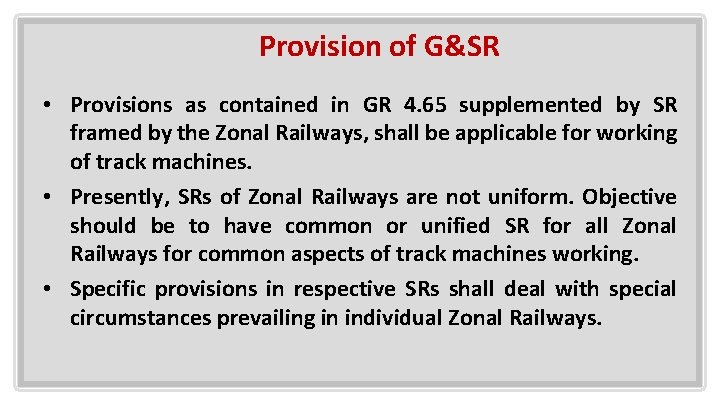 Provision of G&SR

• Provisions as contained in GR 4.65 supplemented by SR framed by the Zonal Railways, shall be applicable for working of track machines.

• Presently, SRs of Zonal Railways are not uniform. Objective should be to have common or unified SR for all Zonal Railways for common aspects of track machines working.

• Specific provisions in respective SRs shall deal with special circumstances prevailing in individual Zonal Railways.